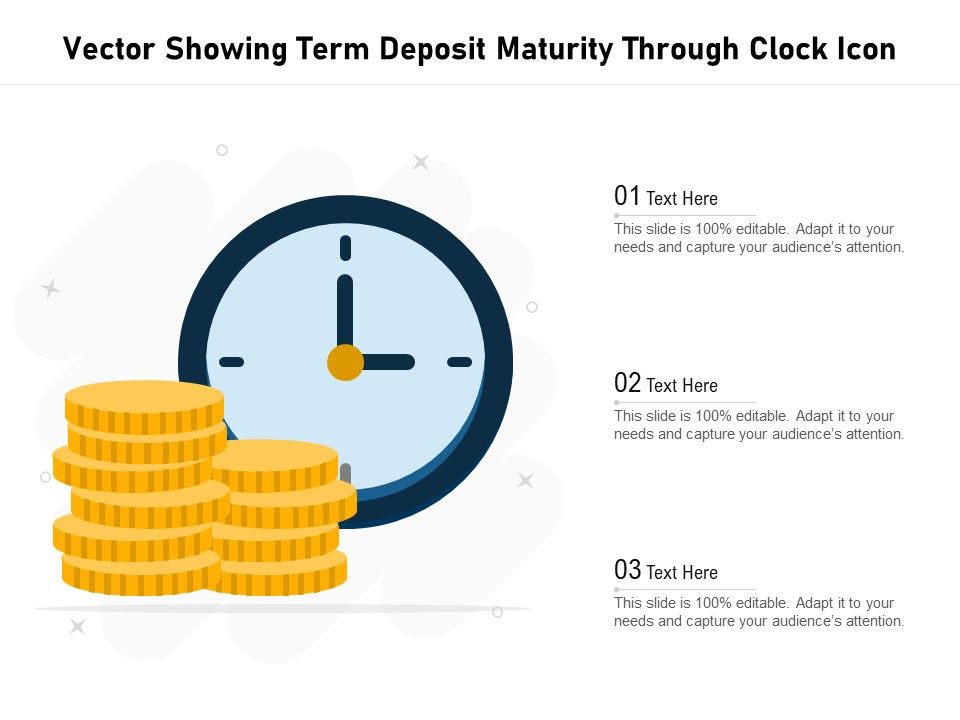 Vector Showing Term Deposit Maturity Through Clock Icon

01 Text Here
This slide is 100% editable. Adapt it to your needs and capture your audience's attention.

02 Text Here
This slide is 100% editable. Adapt it to your needs and capture your audience's attention.

03 Text Here
This slide is 100% editable. Adapt it to your needs and capture your audience's attention.